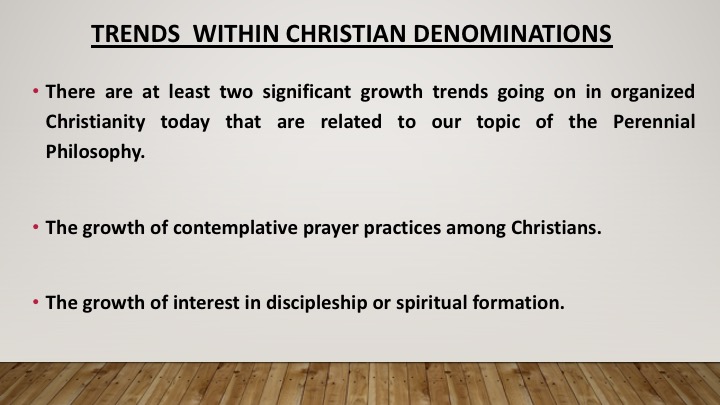 TRENDS WITHIN CHRISTIAN DENOMINATIONS

• There are at least two significant growth trends going on in organized Christianity today that are related to our topic of the Perennial Philosophy.

• The growth of contemplative prayer practices among Christians.

• The growth of interest in discipleship or spiritual formation.